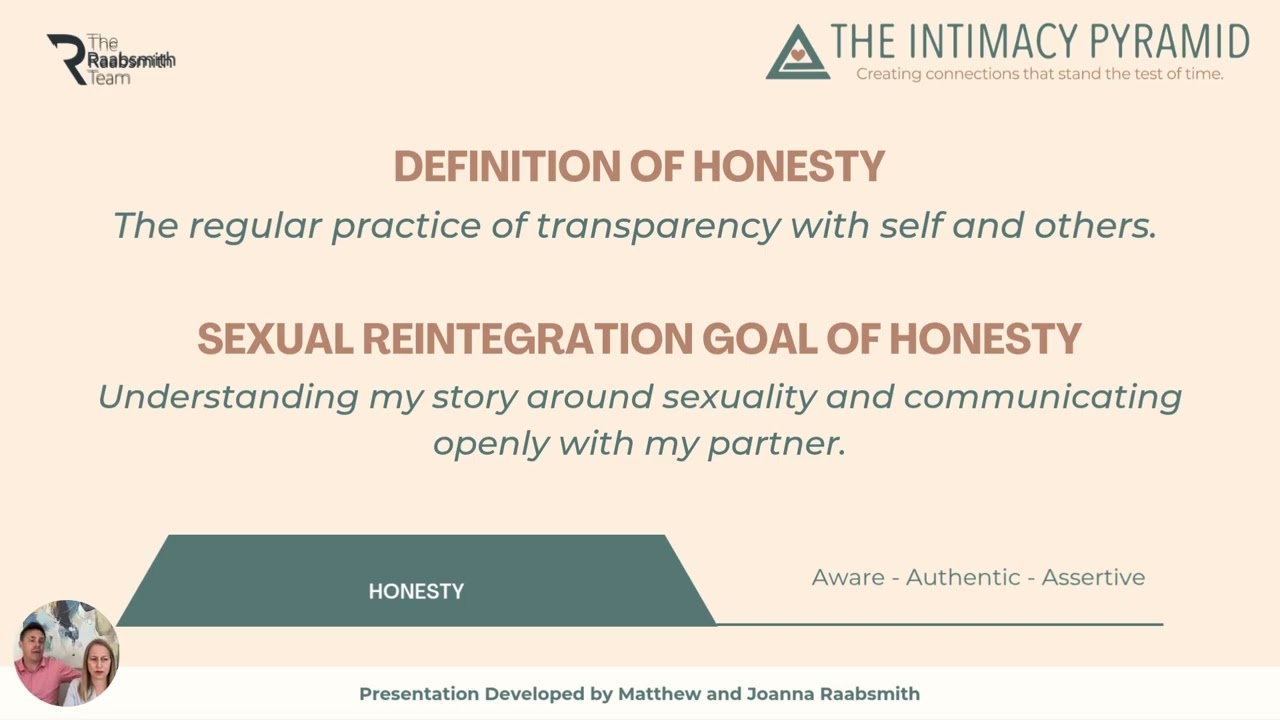 The
Raabsmith
Team

THE INTIMACY PYRAMID
Creating connections that stand the test of time.

DEFINITION OF HONESTY

The regular practice of transparency with self and others.

SEXUAL REINTEGRATION GOAL OF HONESTY

Understanding my story around sexuality and communicating openly with my partner.

HONESTY

Aware - Authentic - Assertive

Presentation Developed by Matthew and Joanna Raabsmith